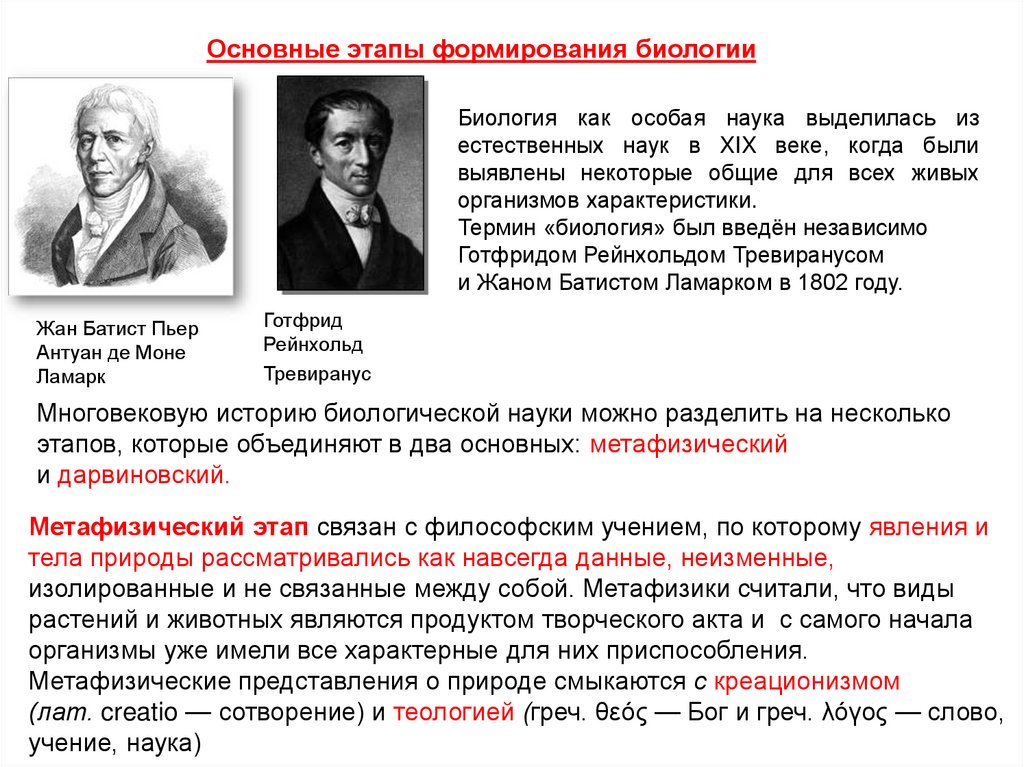 Основные этапы формирования биологии

Биология как особая наука выделилась из естественных наук в XIX веке, когда были выявлены некоторые общие для всех живых организмов характеристики.
Термин «биология» был введён независимо Готфридом Рейнхольдом Тревиранусом и Жаном Батистом Ламарком в 1802 году.

Жан Батист Пьер Антуан де Моне Ламарк

Готфрид Рейнхольд Тревиранус

Многовековую историю биологической науки можно разделить на несколько этапов, которые объединяют в два основных: метафизический и дарвиновский.

Метафизический этап связан с философским учением, по которому явления и тела природы рассматривались как навсегда данные, неизменные, изолированные и не связанные между собой. Метафизики считали, что виды растений и животных являются продуктом творческого акта и с самого начала организмы уже имели все характерные для них приспособления. Метафизические представления о природе смыкаются с креационизмом (лат. creatio — сотворение) и теологией (греч. θεός — Бог и греч. λόγος — слово, учение, наука)